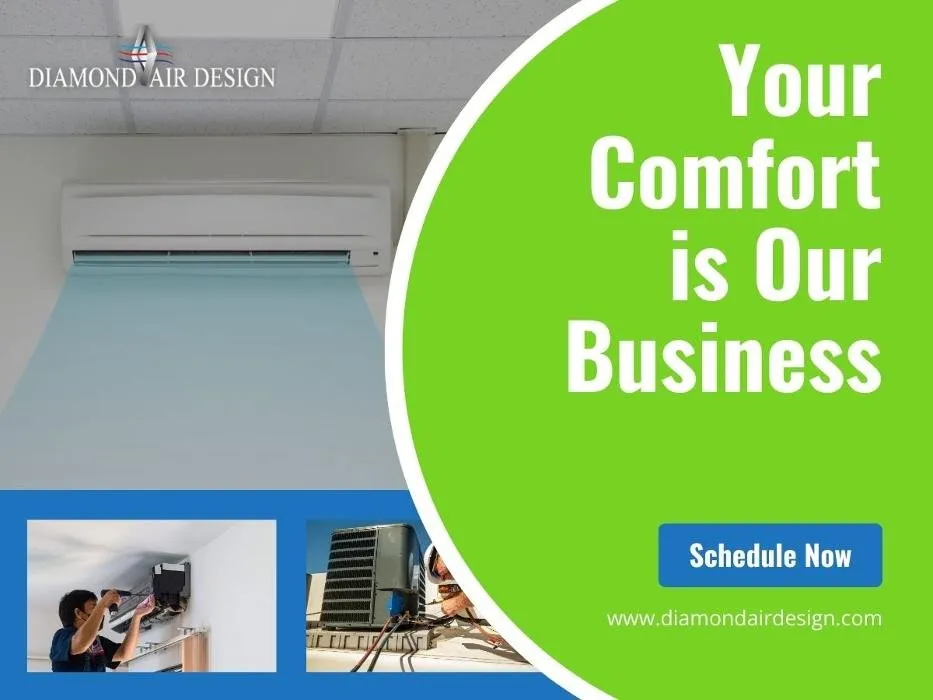 DIAMOND AIR DESIGN

Your Comfort is Our Business

Schedule Now

www.diamondairdesign.com